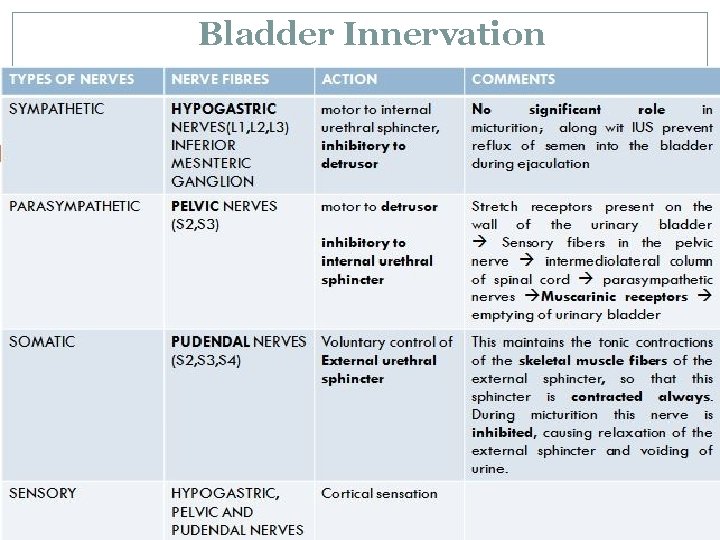 Bladder Innervation

| TYPES OF NERVES | NERVE FIBRES | ACTION | COMMENTS |
|---|---|---|---|
| SYMPATHETIC | HYPOGASTRIC NERVES(L1,L2,L3) INFERIOR MESNTERIC GANGLION | motor to internal urethral sphincter, inhibitory to detrusor | No significant role in micturition; along wit IUS prevent reflux of semen into the bladder during ejaculation |
| PARASYMPATHETIC | PELVIC NERVES (S2,S3) | motor to detrusor inhibitory to internal urethral sphincter | Stretch receptors present on the wall of the urinary bladder → Sensory fibers in the pelvic nerve → intermediolateral column of spinal cord → parasympathetic nerves →Muscarinic receptors → emptying of urinary bladder |
| SOMATIC | PUDENDAL NERVES (S2,S3,S4) | Voluntary control of External urethral sphincter | This maintains the tonic contractions of the skeletal muscle fibers of the external sphincter, so that this sphincter is contracted always. During micturition this nerve is inhibited, causing relaxation of the external sphincter and voiding of urine. |
| SENSORY | HYPOGASTRIC, PELVIC AND PUDENDAL NERVES | Cortical sensation | |